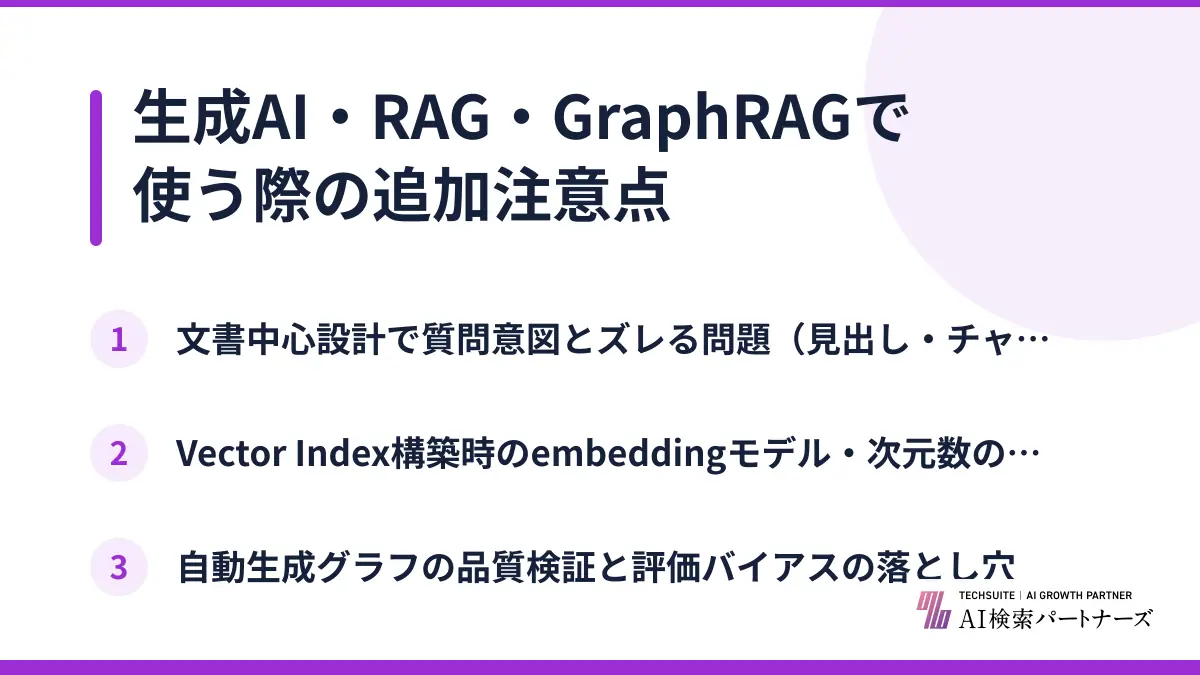 生成AI・RAG・GraphRAGで使う際の追加注意点

1 文書中心設計で質問意図とズレる問題（見出し・チャ…

2 Vector Index構築時のembeddingモデル・次元数の…

3 自動生成グラフの品質検証と評価バイアスの落とし穴

TECHSUITE | AI GROWTH PARTNER
AI検索パートナーズ